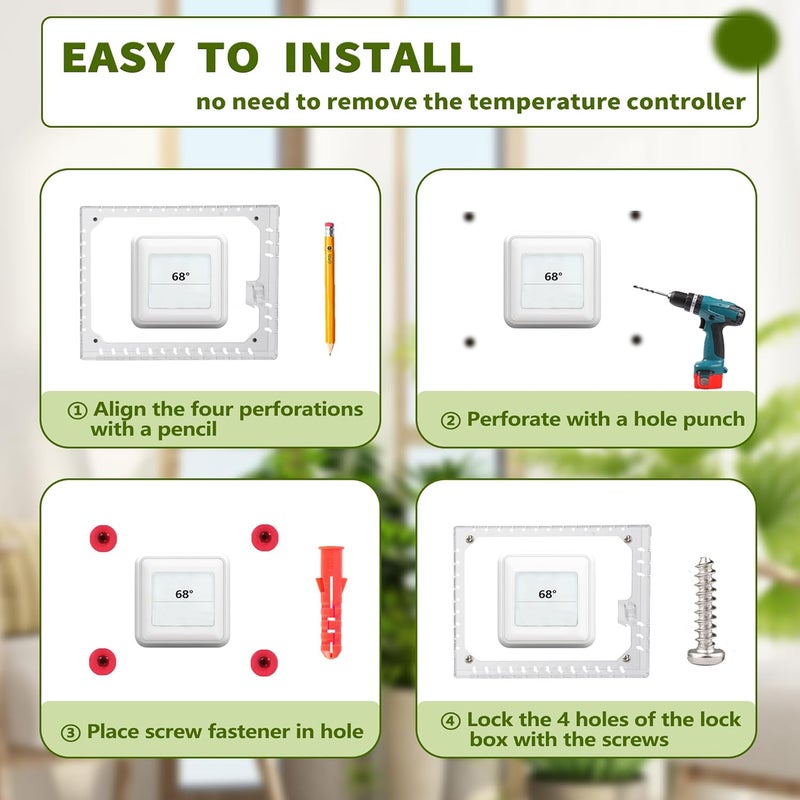 EASY TO INSTALL

no need to remove the temperature controller

68°

① Align the four perforations with a pencil

68°

② Perforate with a hole punch

68°

③ Place screw fastener in hole

68°

④ Lock the 4 holes of the lock box with the screws